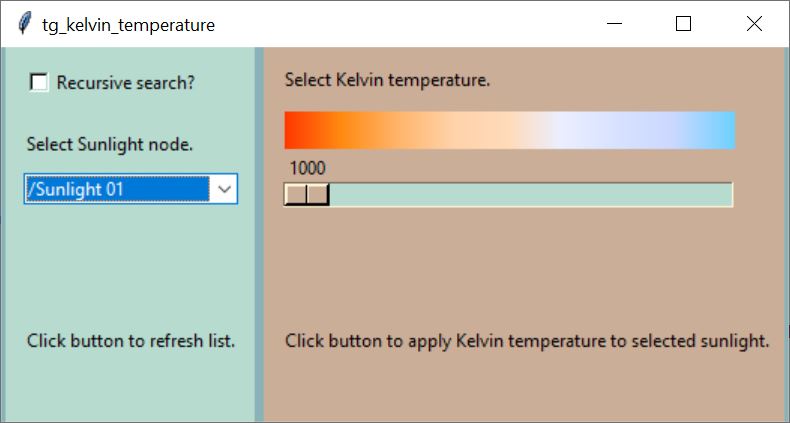 tg_kelvin_temperature

Recursive search?

Select Sunlight node.

/Sunlight 01

Click button to refresh list.

Select Kelvin temperature.

1000

Click button to apply Kelvin temperature to selected sunlight.